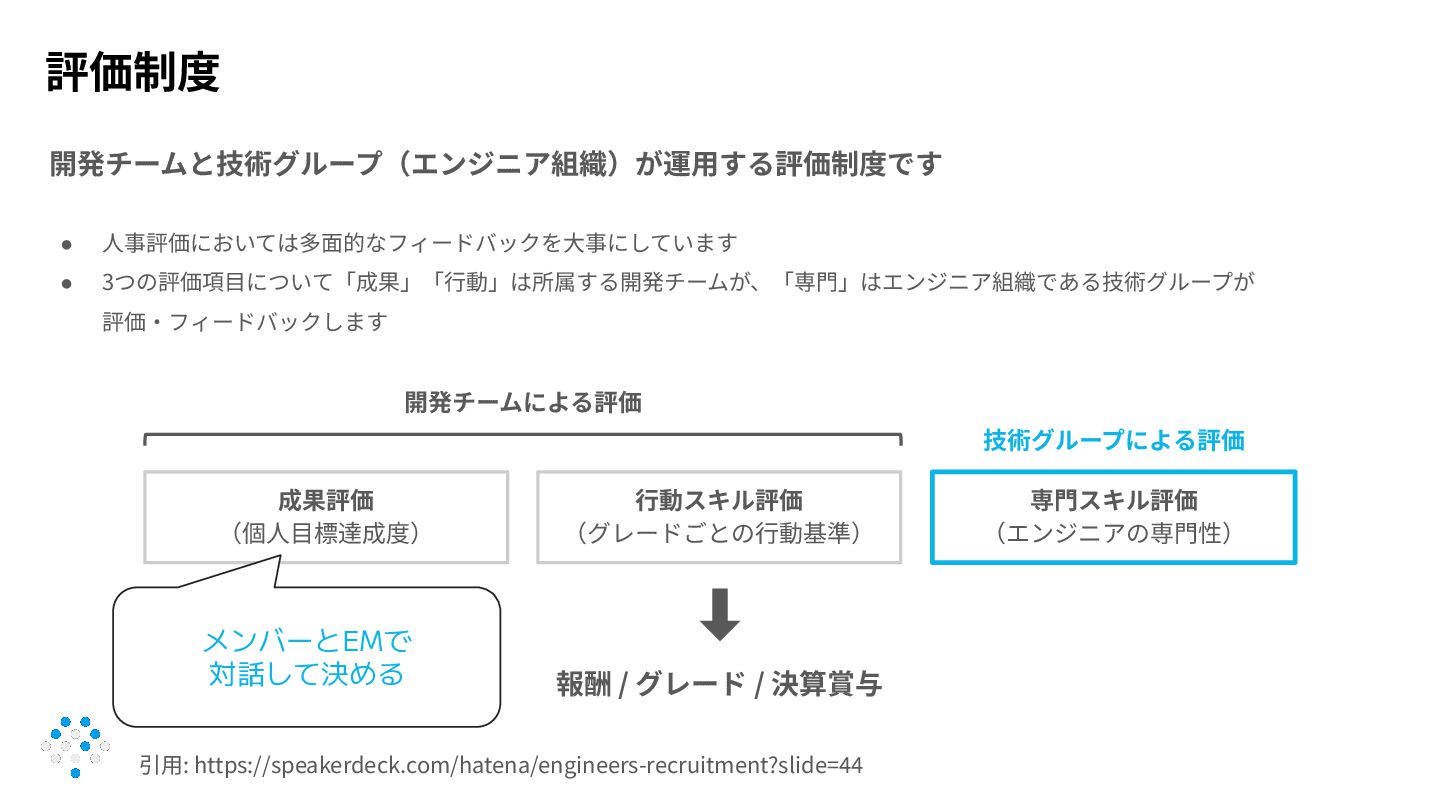 評価制度

開発チームと技術グループ（エンジニア組織）が運用する評価制度です

● 人事評価においては多面的なフィードバックを大事にしています
● 3つの評価項目について「成果」「行動」は所属する開発チームが、「専門」はエンジニア組織である技術グループが評価・フィードバックします

開発チームによる評価

技術グループによる評価

成果評価
（個人目標達成度）

行動スキル評価
（グレードごとの行動基準）

専門スキル評価
（エンジニアの専門性）

メンバーとEMで
対話して決める

報酬 / グレード / 決算賞与

引用: https://speakerdeck.com/hatena/engineers-recruitment?slide=44